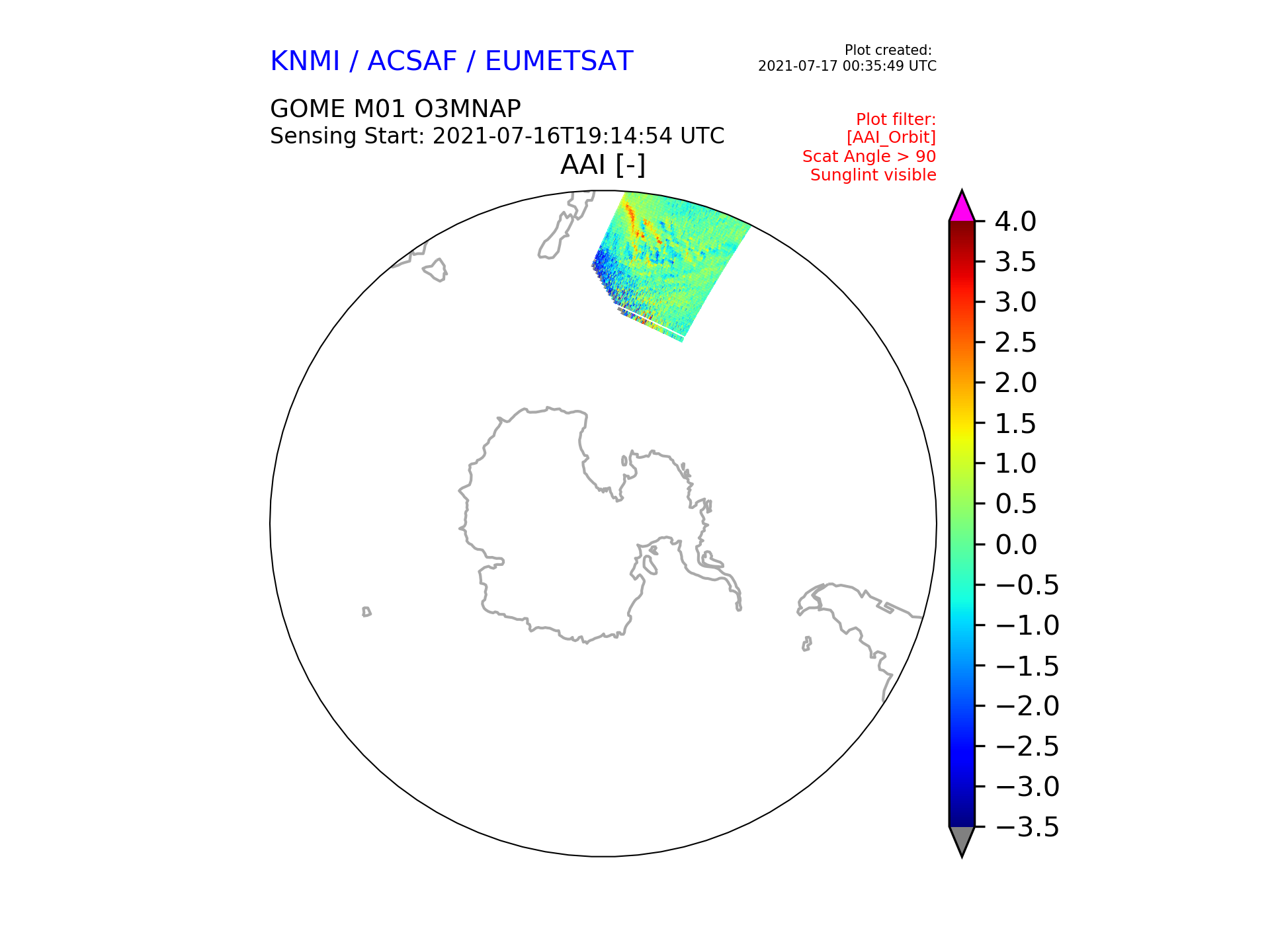 KNMI / ACSAF / EUMETSAT

Plot created:
2021-07-17 00:35:49 UTC

GOME M01 O3MNAP
Sensing Start: 2021-07-16T19:14:54 UTC

Plot filter:
[AAI_Orbit]
Scat Angle > 90
Sunglint visible

AAI [-]

4.0
3.5
3.0
2.5
2.0
1.5
1.0
0.5
0.0
−0.5
−1.0
−1.5
−2.0
−2.5
−3.0
−3.5